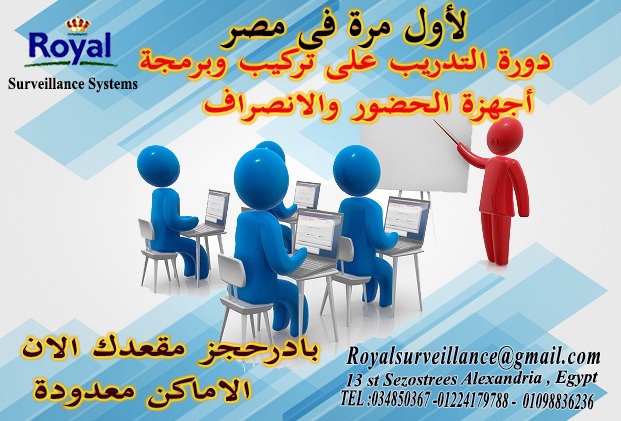 Royal
Surveillance Systems

لأول مرة فى مصر
دورة التدريب على تركيب وبرمجة
أجهزة الحضور والانصراف

بادرحجز مقعدك الان
الاماكن معدودة

Royalsurveillance@gmail.com
13 st Sezostrees Alexandria , Egypt
TEL :034850367 -01224179788 - 01098836236